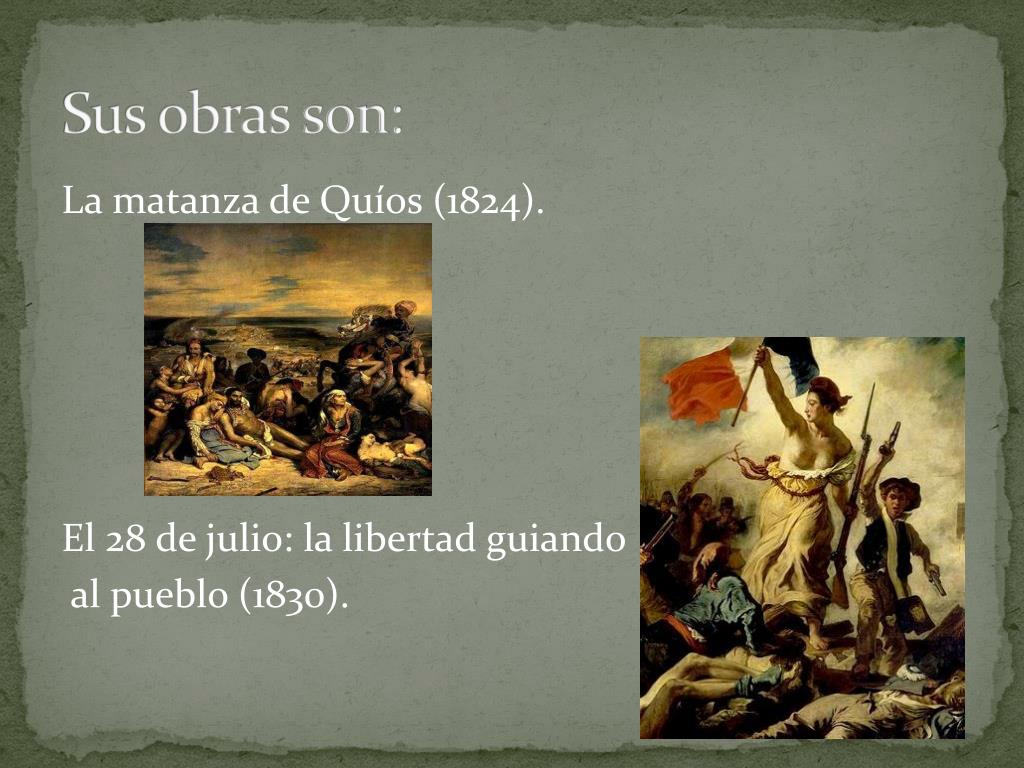 Sus obras son:

La matanza de Quíos (1824).

El 28 de julio: la libertad guiando al pueblo (1830).